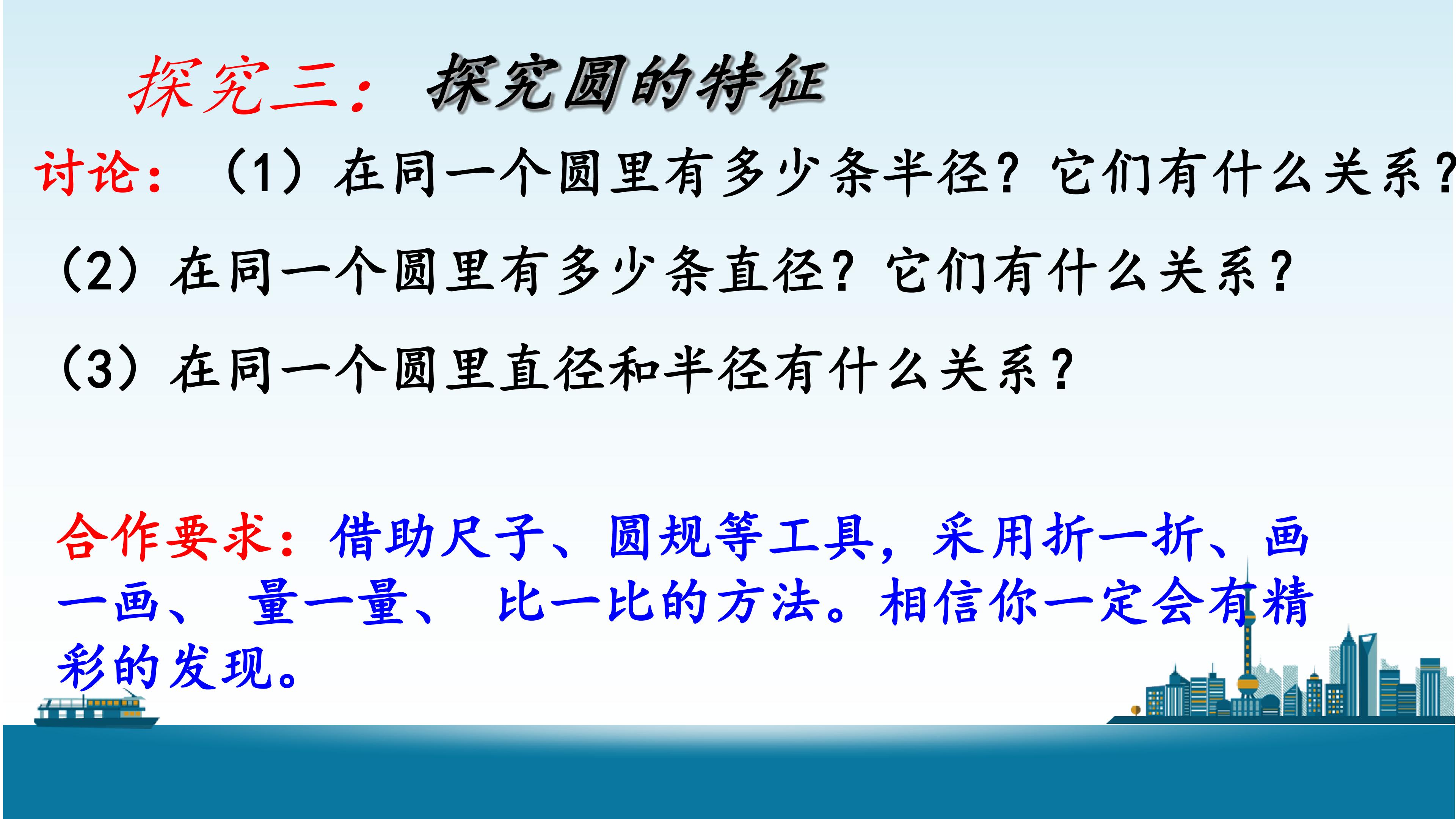 探究三：探究圆的特征

讨论：（1）在同一个圆里有多少条半径？它们有什么关系？

（2）在同一个圆里有多少条直径？它们有什么关系？

（3）在同一个圆里直径和半径有什么关系？

合作要求：借助尺子、圆规等工具，采用折一折、画一画、 量一量、 比一比的方法。相信你一定会有精彩的发现。